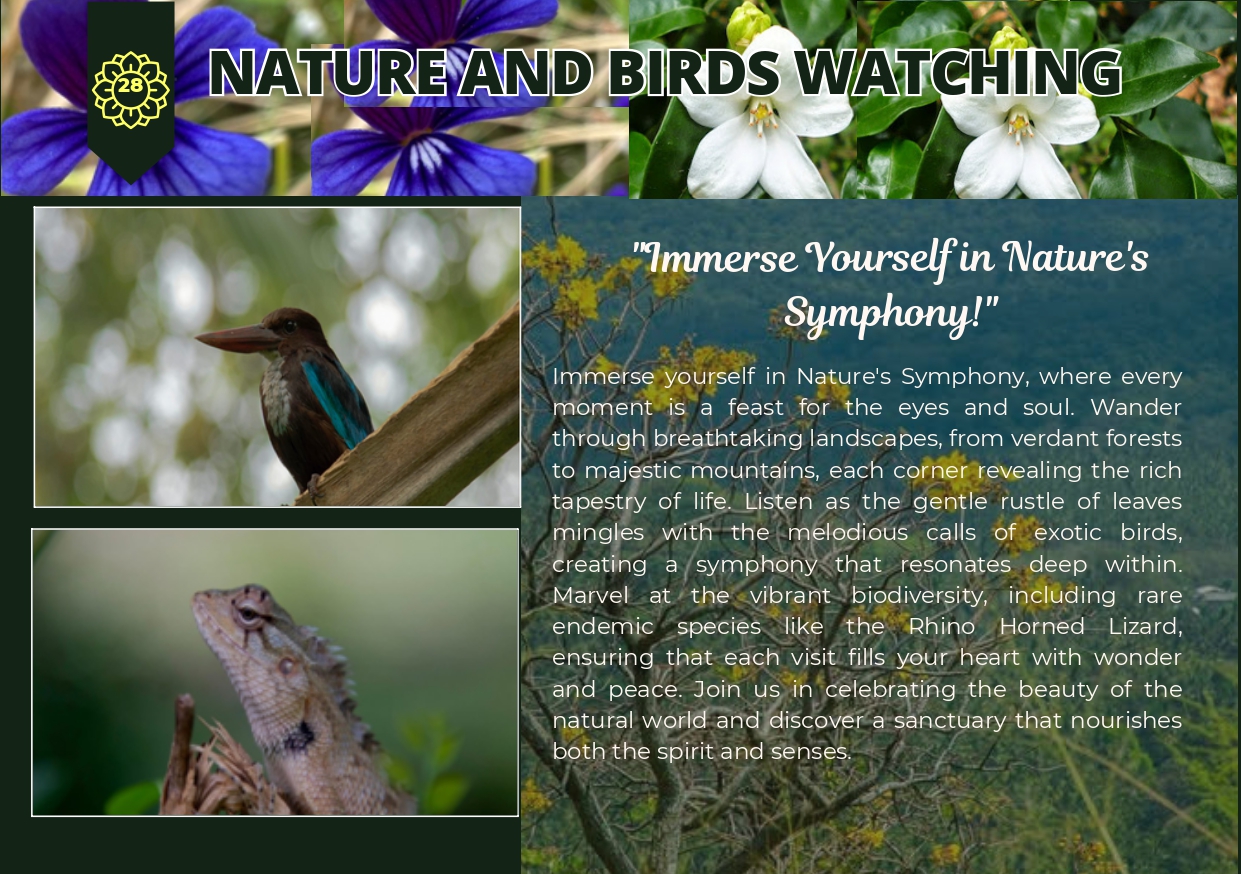 28

NATURE AND BIRDS WATCHING

"Immerse Yourself in Nature's Symphony!"

Immerse yourself in Nature's Symphony, where every moment is a feast for the eyes and soul. Wander through breathtaking landscapes, from verdant forests to majestic mountains, each corner revealing the rich tapestry of life. Listen as the gentle rustle of leaves mingles with the melodious calls of exotic birds, creating a symphony that resonates deep within. Marvel at the vibrant biodiversity, including rare endemic species like the Rhino Horned Lizard, ensuring that each visit fills your heart with wonder and peace. Join us in celebrating the beauty of the natural world and discover a sanctuary that nourishes both the spirit and senses.